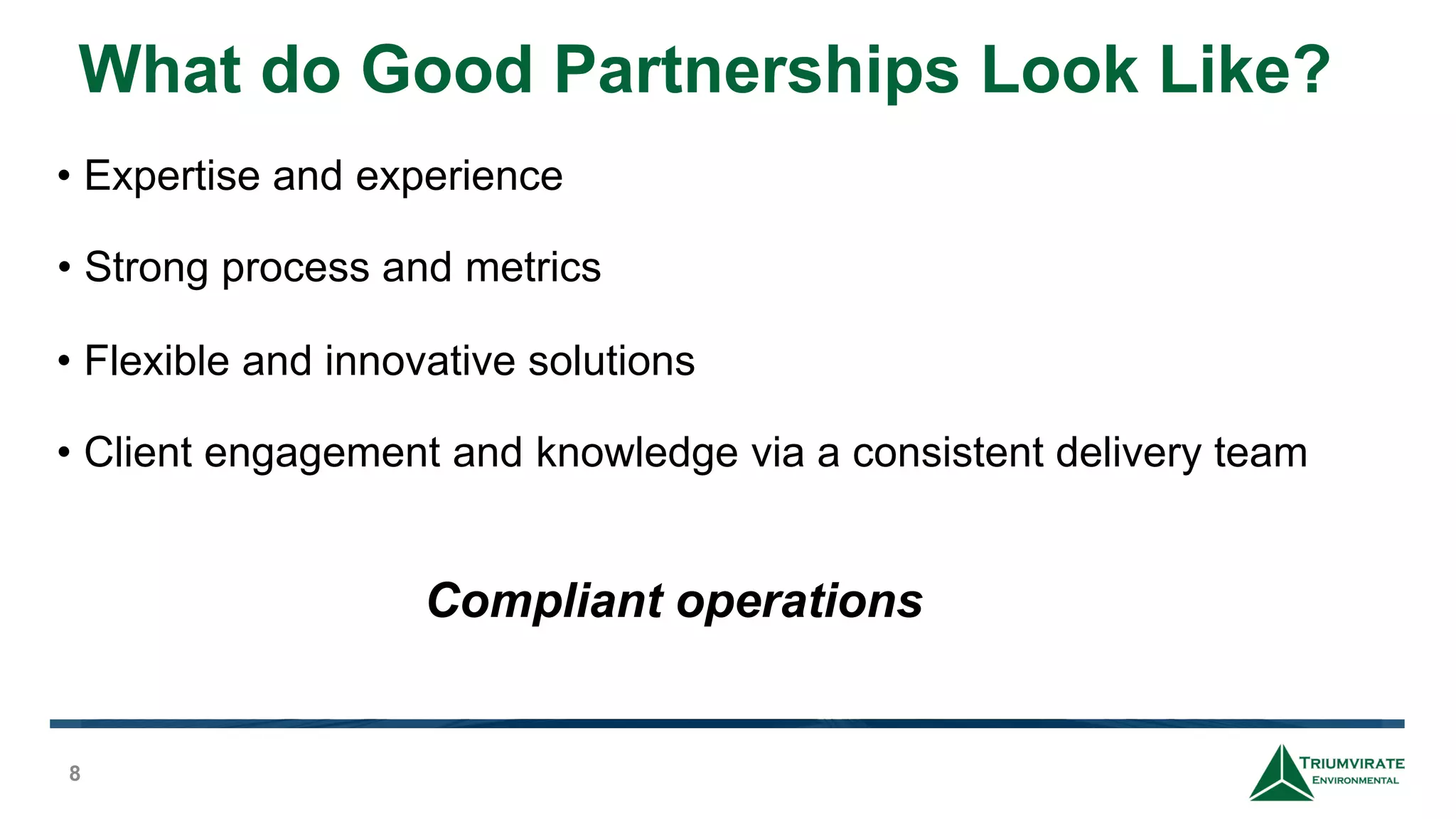 What do Good Partnerships Look Like?

• Expertise and experience

• Strong process and metrics

• Flexible and innovative solutions

• Client engagement and knowledge via a consistent delivery team

Compliant operations

8

TRIUMVIRATE ENVIRONMENTAL